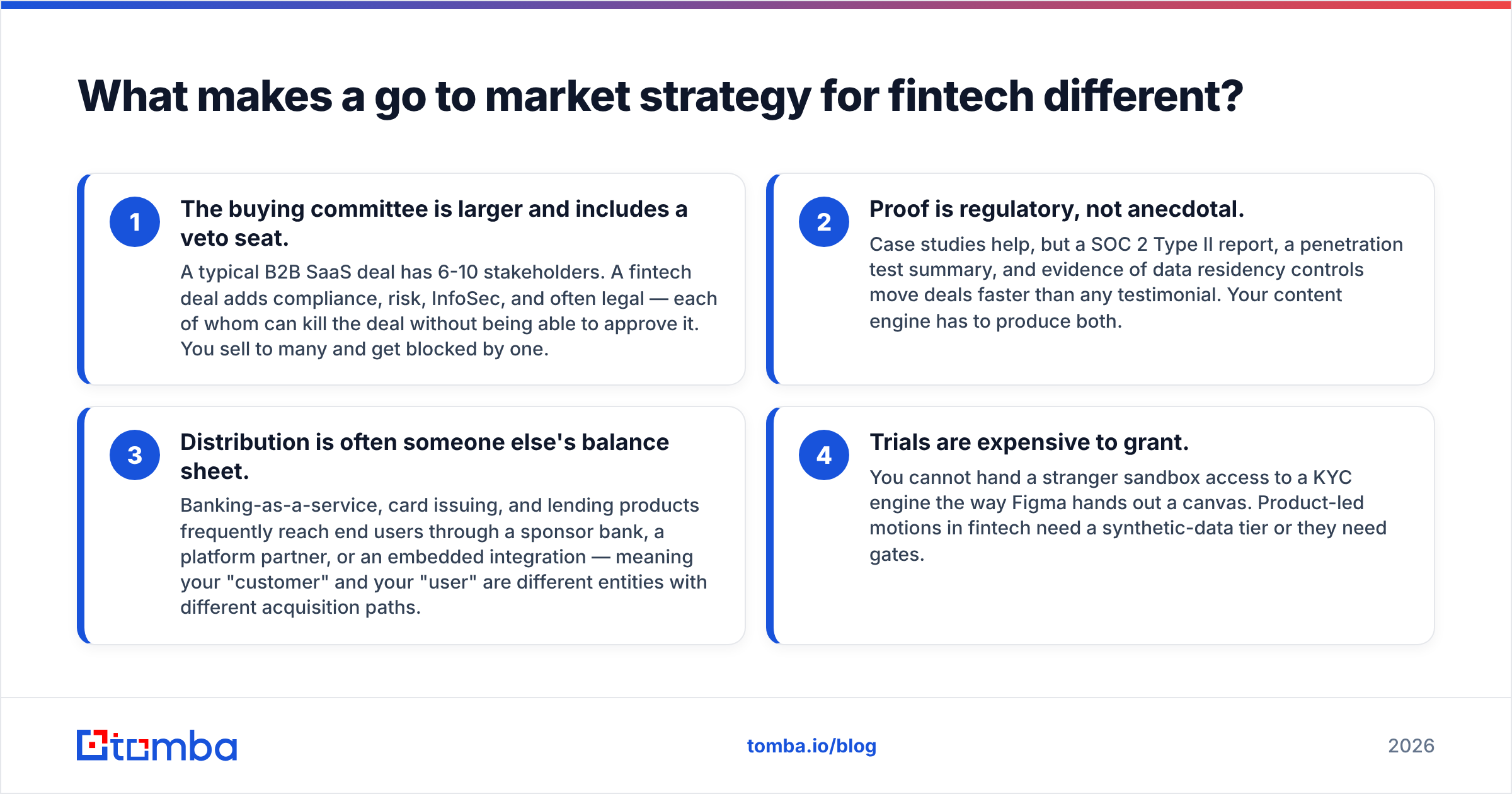 What makes a go to market strategy for fintech different?

1

The buying committee is larger and includes a veto seat.

A typical B2B SaaS deal has 6-10 stakeholders. A fintech deal adds compliance, risk, InfoSec, and often legal — each of whom can kill the deal without being able to approve it. You sell to many and get blocked by one.

2

Proof is regulatory, not anecdotal.

Case studies help, but a SOC 2 Type II report, a penetration test summary, and evidence of data residency controls move deals faster than any testimonial. Your content engine has to produce both.

3

Distribution is often someone else's balance sheet.

Banking-as-a-service, card issuing, and lending products frequently reach end users through a sponsor bank, a platform partner, or an embedded integration — meaning your "customer" and your "user" are different entities with different acquisition paths.

4

Trials are expensive to grant.

You cannot hand a stranger sandbox access to a KYC engine the way Figma hands out a canvas. Product-led motions in fintech need a synthetic-data tier or they need gates.

tomba

tomba.io/blog

2026